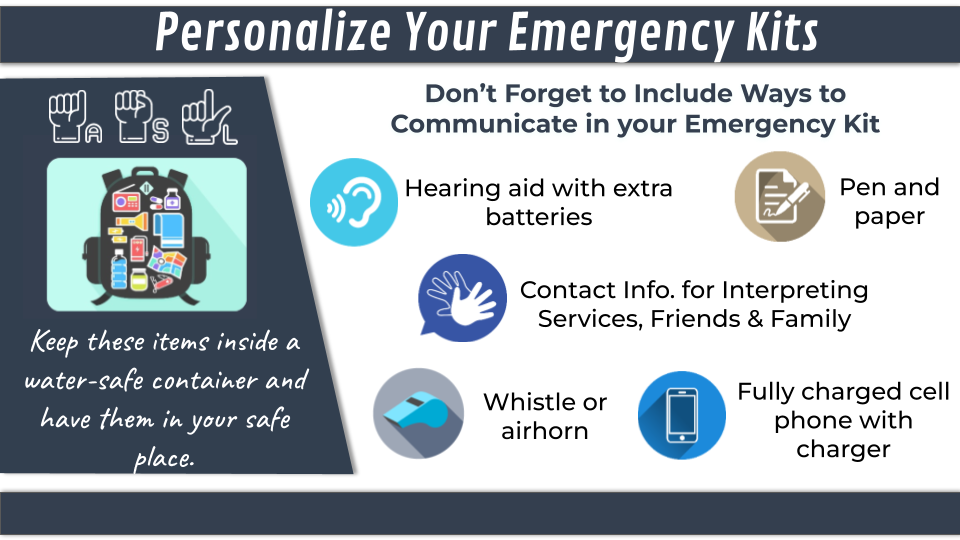 Personalize Your Emergency Kits

A S L

Keep these items inside a water-safe container and have them in your safe place.

Don't Forget to Include Ways to Communicate in your Emergency Kit

Hearing aid with extra batteries

Pen and paper

Contact Info. for Interpreting Services, Friends & Family

Whistle or airhorn

Fully charged cell phone with charger